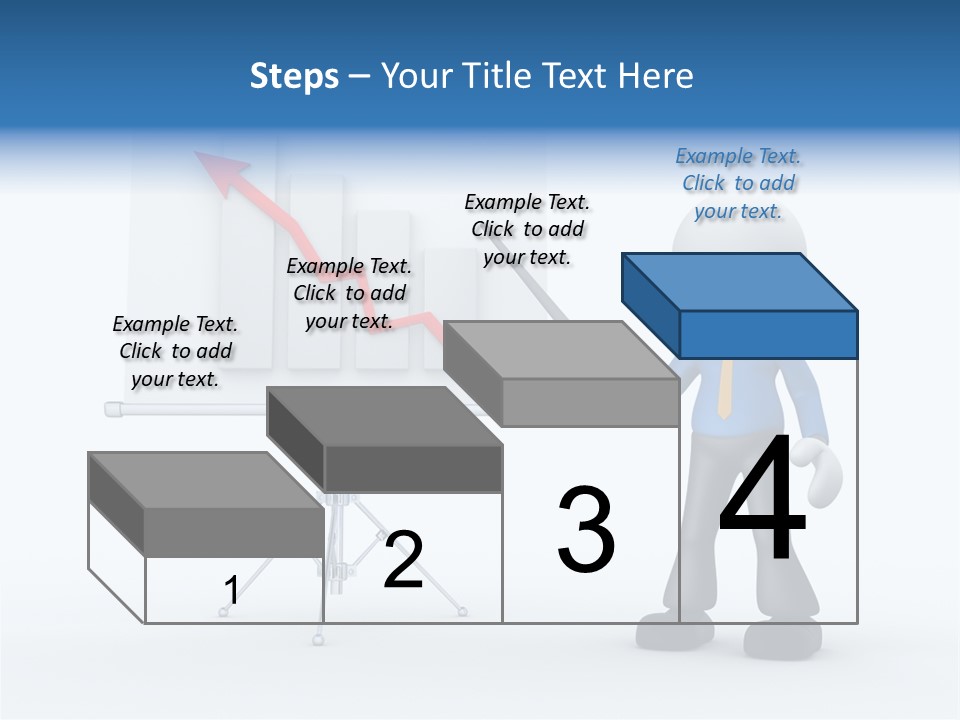 Steps – Your Title Text Here

Example Text.
Click to add
your text.

Example Text.
Click to add
your text.

Example Text.
Click to add
your text.

Example Text.
Click to add
your text.

1

2

3

4